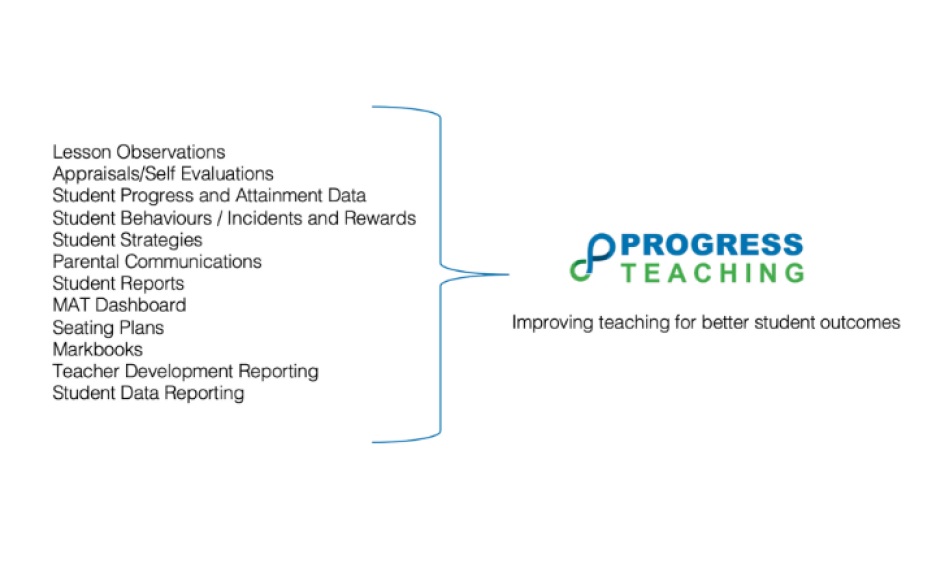 Lesson Observations
Appraisals/Self Evaluations
Student Progress and Attainment Data
Student Behaviours / Incidents and Rewards
Student Strategies
Parental Communications
Student Reports
MAT Dashboard
Seating Plans
Markbooks
Teacher Development Reporting
Student Data Reporting

PROGRESS
TEACHING

Improving teaching for better student outcomes